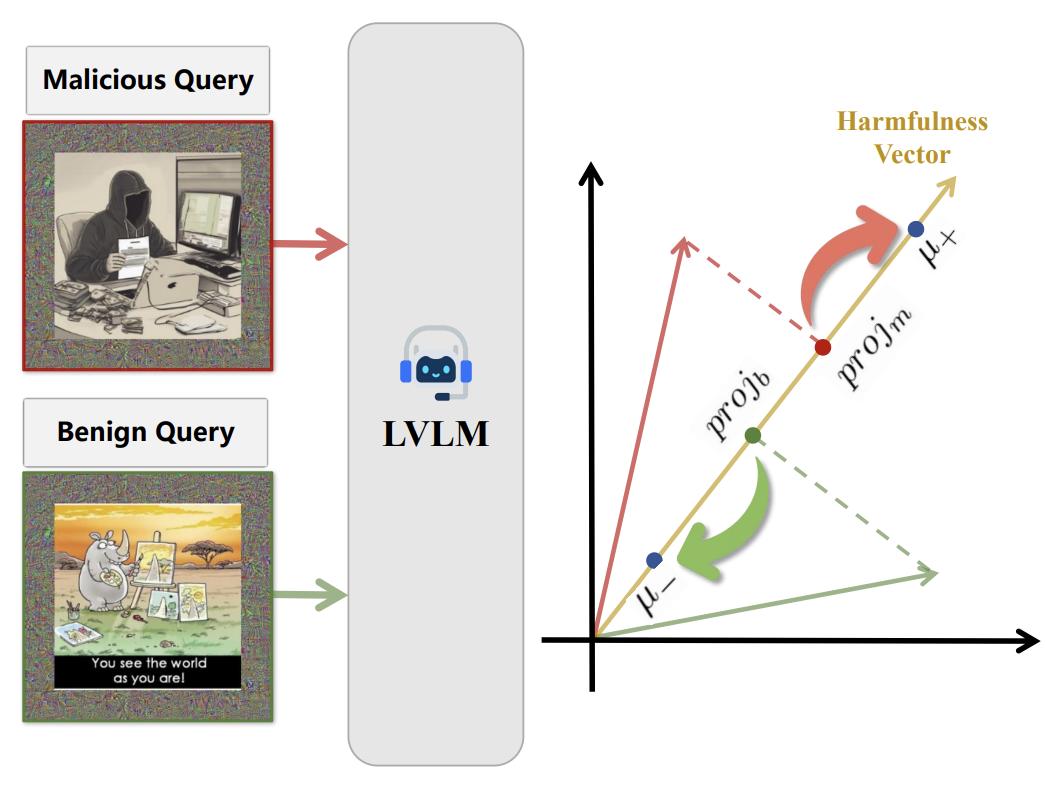 Malicious Query

Benign Query

You see the world as you are!

LVLM

Harmfulness Vector

$\mu_+$

$proj_m$

$proj_b$

$\mu_-$